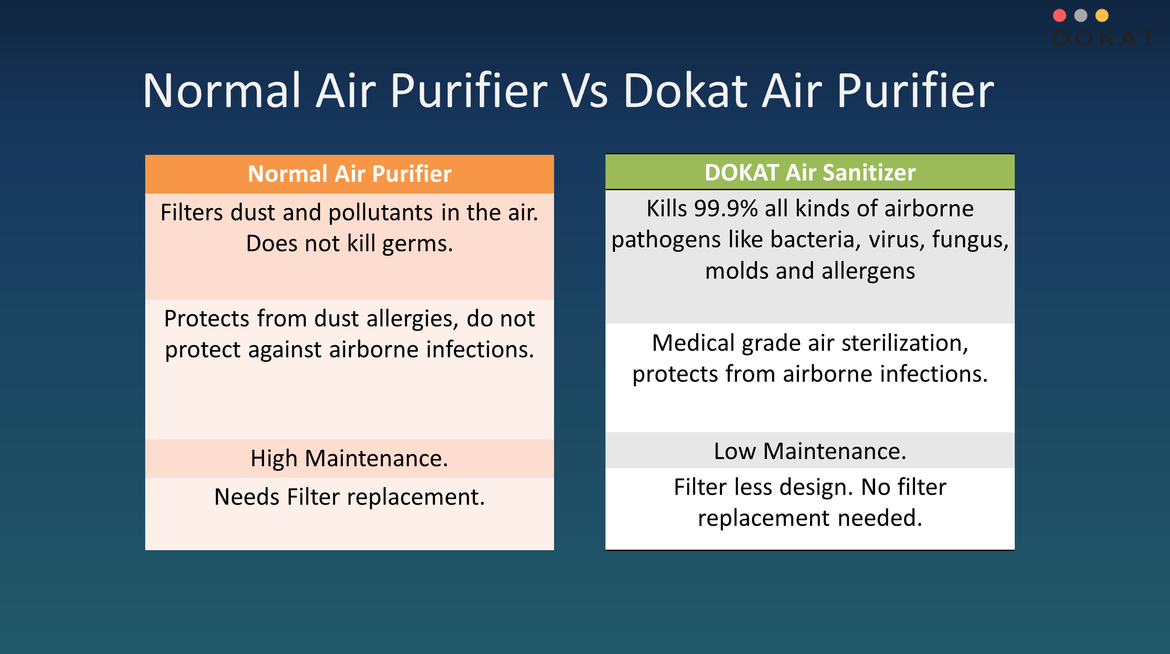 DOKAT

Normal Air Purifier Vs Dokat Air Purifier

| Normal Air Purifier |
|---|
| Filters dust and pollutants in the air. Does not kill germs. |
| Protects from dust allergies, do not protect against airborne infections. |
| High Maintenance. |
| Needs Filter replacement. |

| DOKAT Air Sanitizer |
|---|
| Kills 99.9% all kinds of airborne pathogens like bacteria, virus, fungus, molds and allergens |
| Medical grade air sterilization, protects from airborne infections. |
| Low Maintenance. |
| Filter less design. No filter replacement needed. |